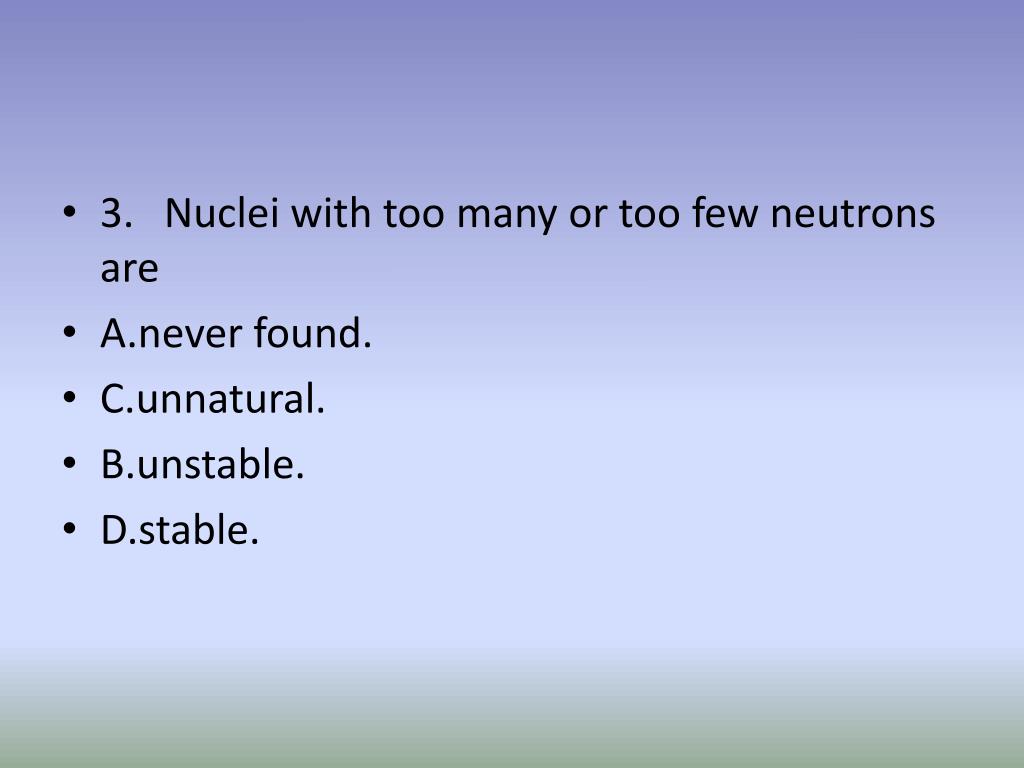 • 3. Nuclei with too many or too few neutrons are
• A.never found.
• C.unnatural.
• B.unstable.
• D.stable.